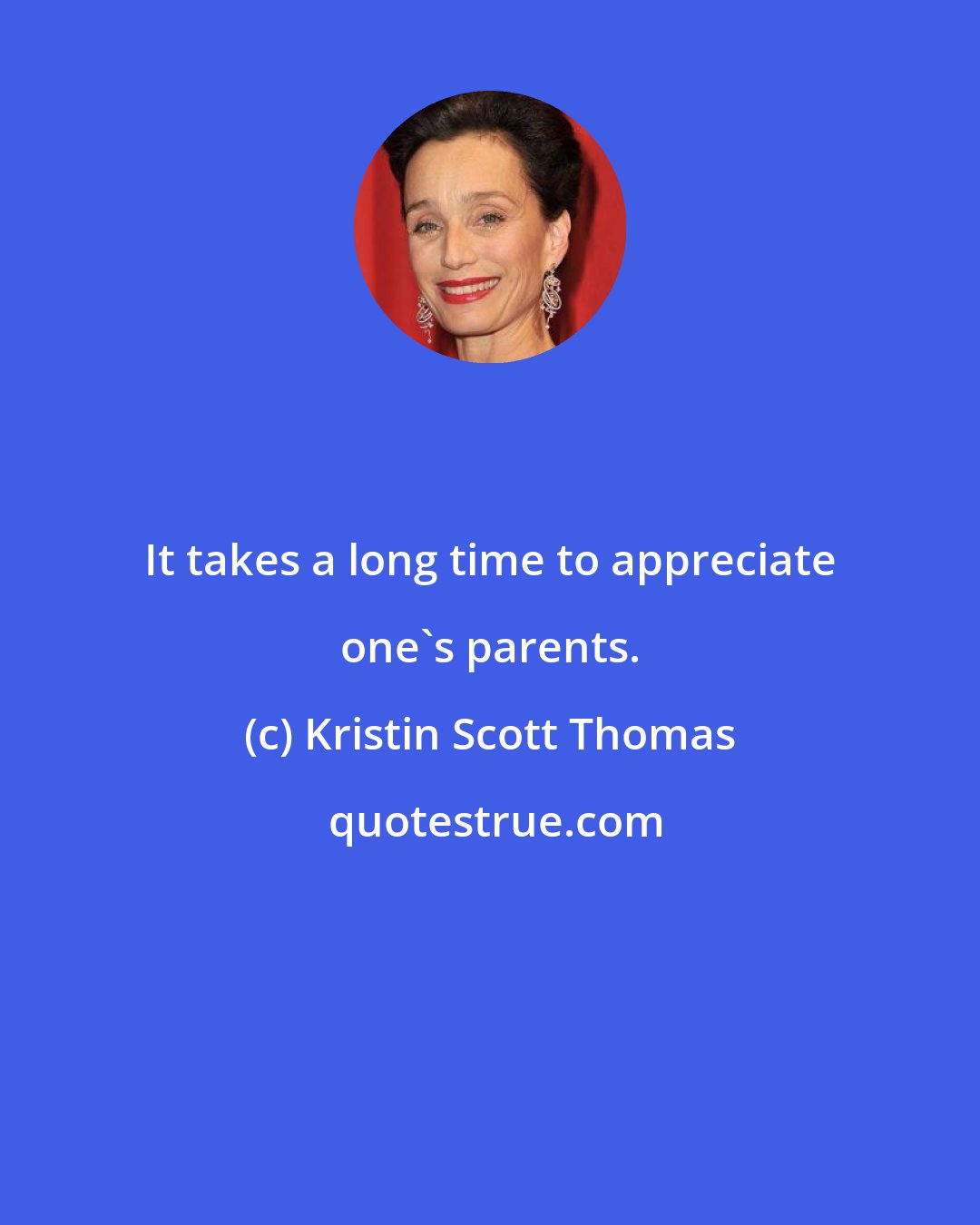 It takes a long time to appreciate one`s parents.

(c) Kristin Scott Thomas

quotestrue.com